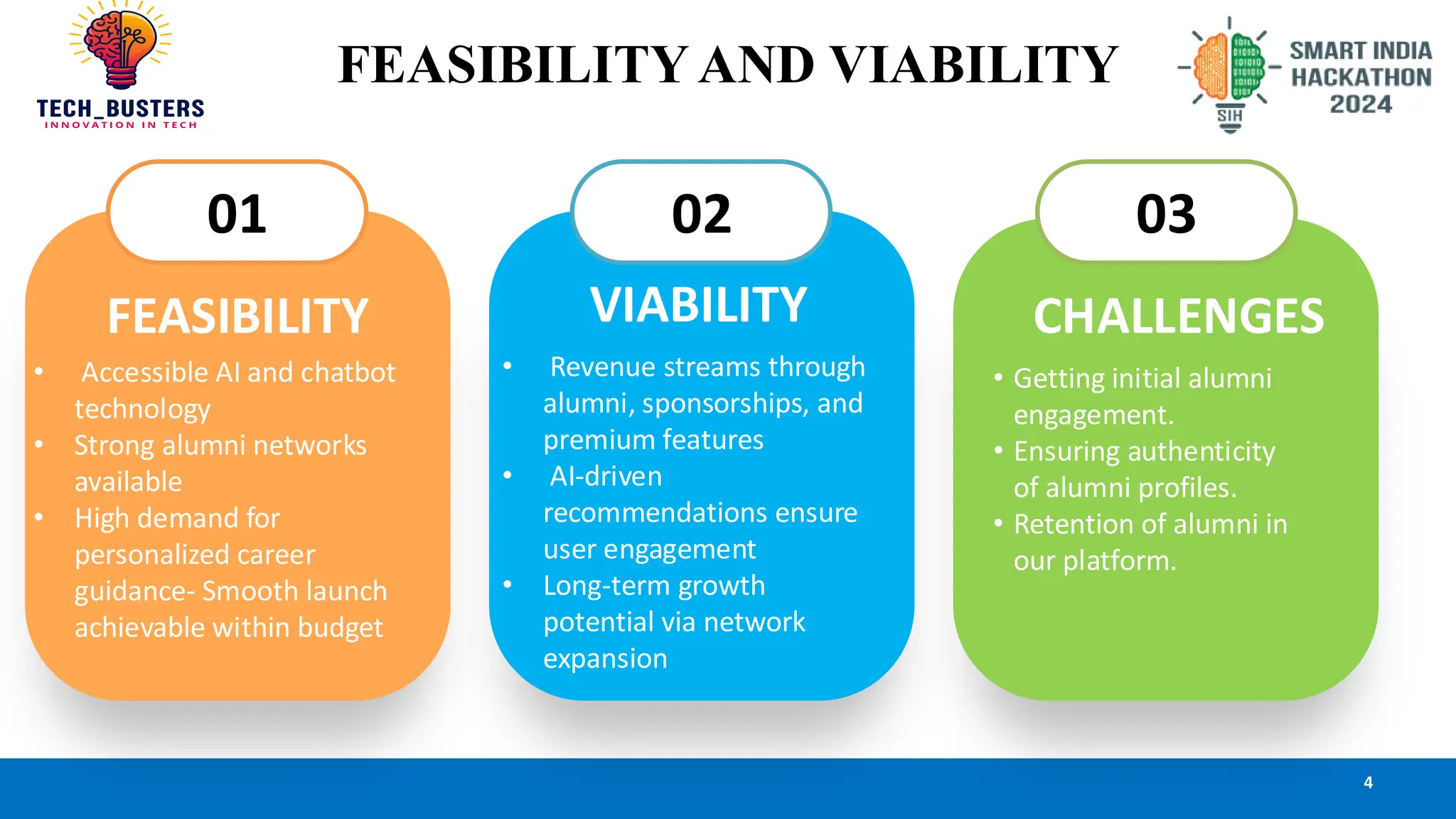 TECH_BUSTERS
INNOVATION IN TECH

FEASIBILITY AND VIABILITY

SIH
SMART INDIA HACKATHON 2024

01
FEASIBILITY
• Accessible AI and chatbot technology
• Strong alumni networks available
• High demand for personalized career guidance- Smooth launch achievable within budget

02
VIABILITY
• Revenue streams through alumni, sponsorships, and premium features
• AI-driven recommendations ensure user engagement
• Long-term growth potential via network expansion

03
CHALLENGES
• Getting initial alumni engagement.
• Ensuring authenticity of alumni profiles.
• Retention of alumni in our platform.

4